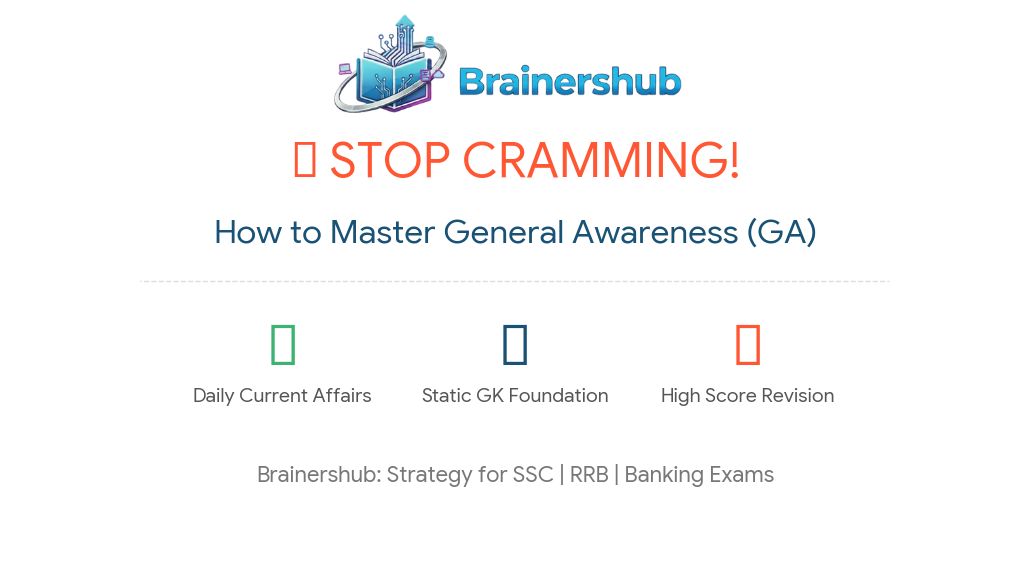 Brainershub

STOP CRAMMING!

How to Master General Awareness (GA)

Daily Current Affairs

Static GK Foundation

High Score Revision

Brainershub: Strategy for SSC | RRB | Banking Exams